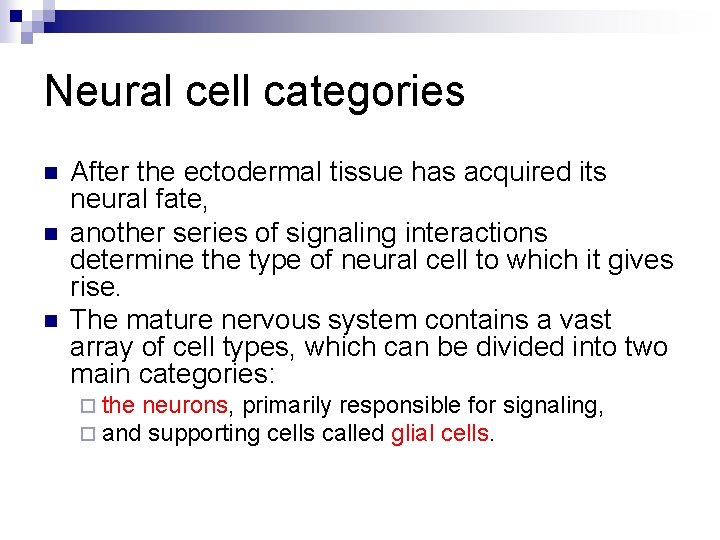 Neural cell categories

After the ectodermal tissue has acquired its neural fate,

another series of signaling interactions determine the type of neural cell to which it gives rise.

The mature nervous system contains a vast array of cell types, which can be divided into two main categories:

the neurons, primarily responsible for signaling,

and supporting cells called glial cells.